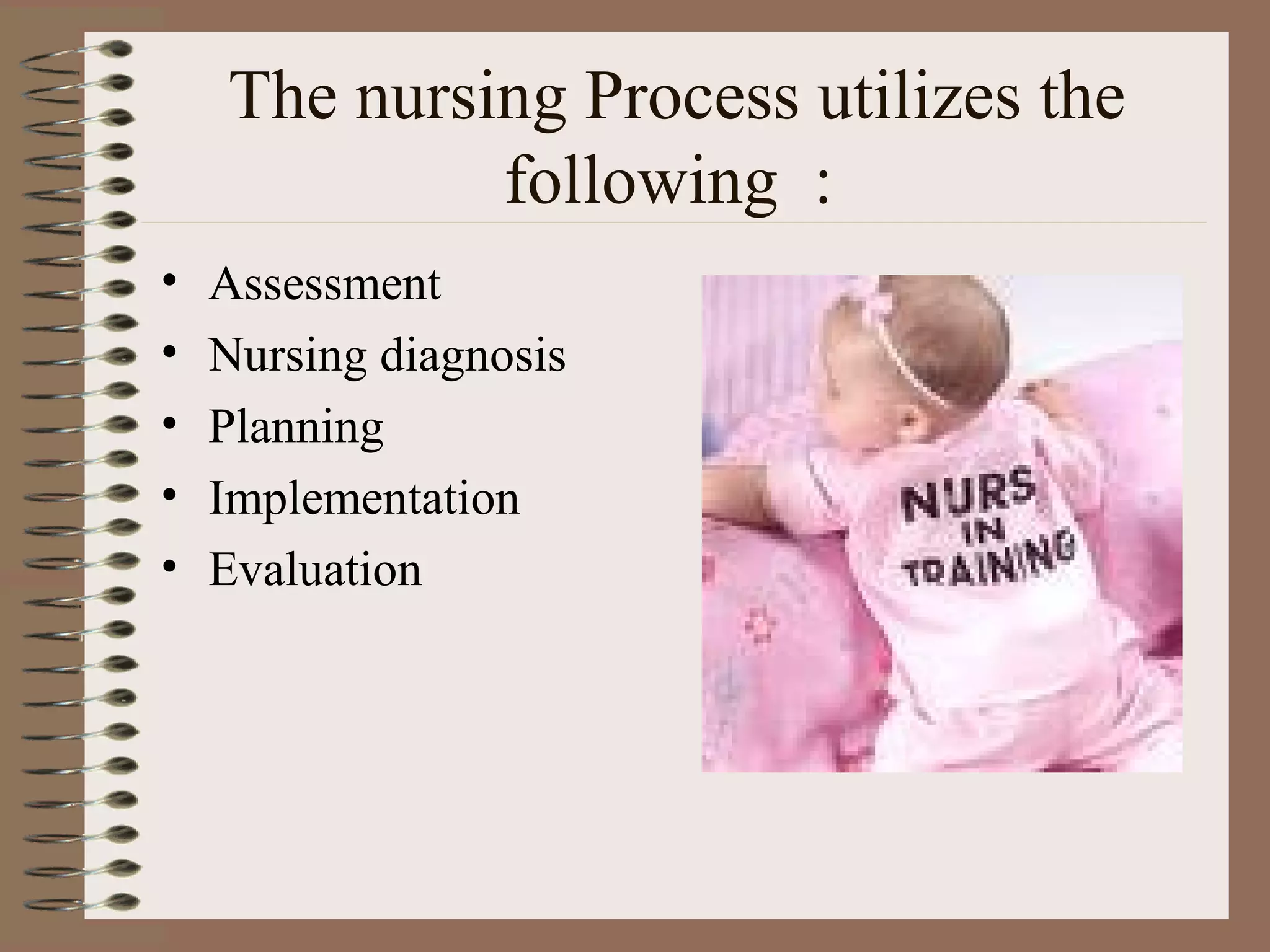 The nursing Process utilizes the following :

• Assessment
• Nursing diagnosis
• Planning
• Implementation
• Evaluation

NURS
IN
TRAINING